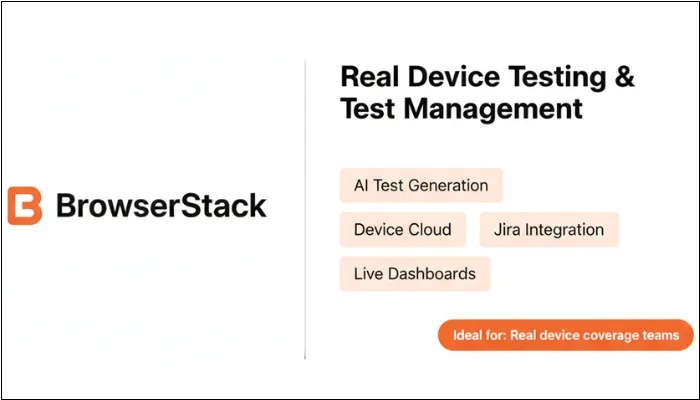 BrowserStack

Real Device Testing & Test Management

AI Test Generation

Device Cloud

Jira Integration

Live Dashboards

Ideal for: Real device coverage teams